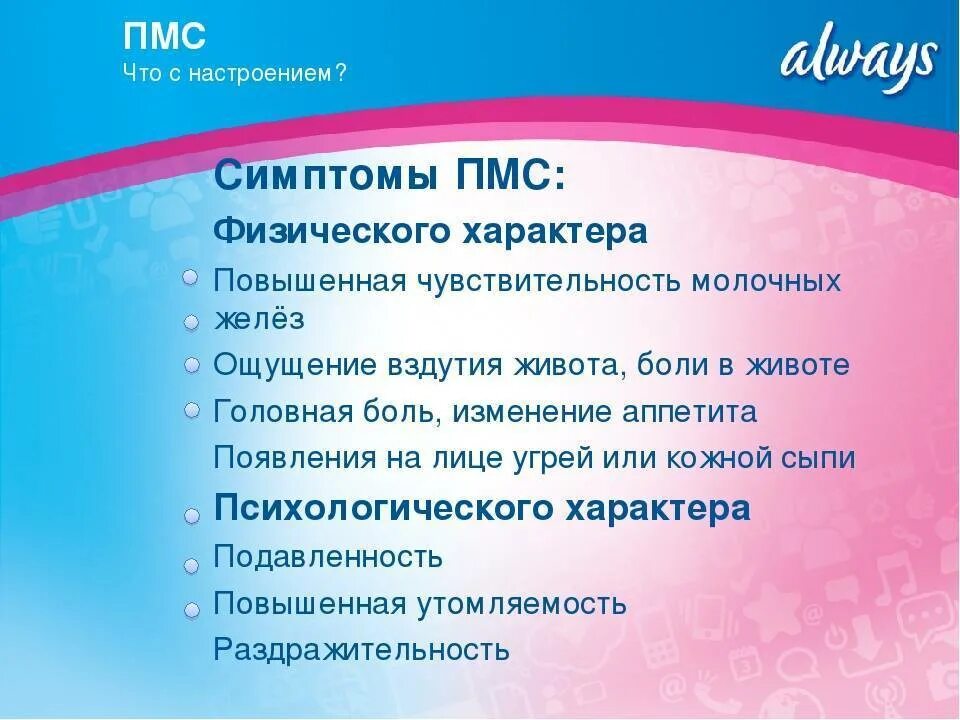 ПМС
Что с настроением?

always

Симптомы ПМС:

Физического характера

Повышенная чувствительность молочных желёз

Ощущение вздутия живота, боли в животе

Головная боль, изменение аппетита

Появления на лице угрей или кожной сыпи

Психологического характера

Подавленность

Повышенная утомляемость

Раздражительность